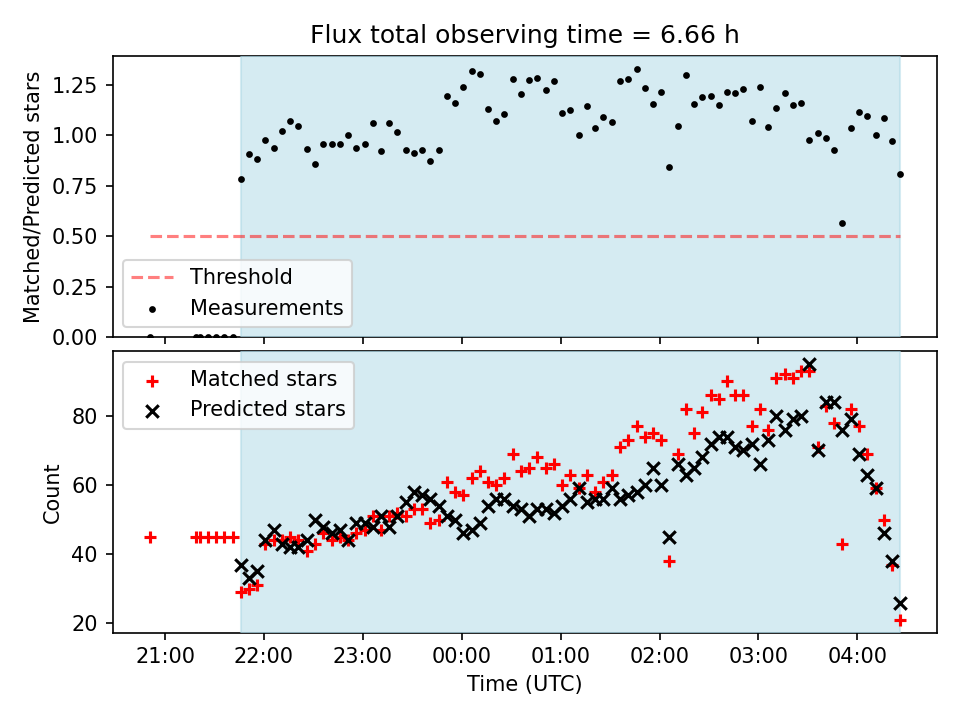 Flux total observing time = 6.66 h

Matched/Predicted stars

1.25
1.00
0.75
0.50
0.25
0.00

Threshold
Measurements

Matched stars
Predicted stars

Count

80
60
40
20

21:00
22:00
23:00
00:00
01:00
02:00
03:00
04:00

Time (UTC)